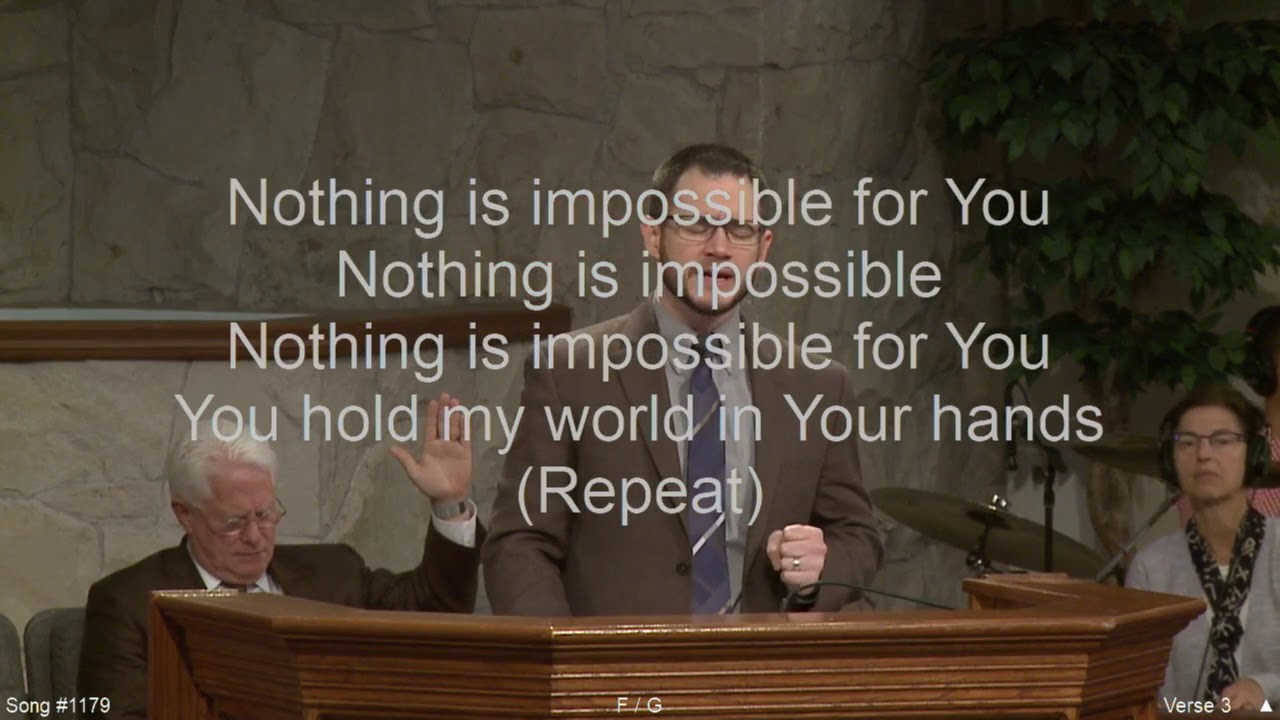 Nothing is impossible for You
Nothing is impossible
Nothing is impossible for You
You hold my world in Your hands
(Repeat)

Song #1179
F / G
Verse 3 ▲